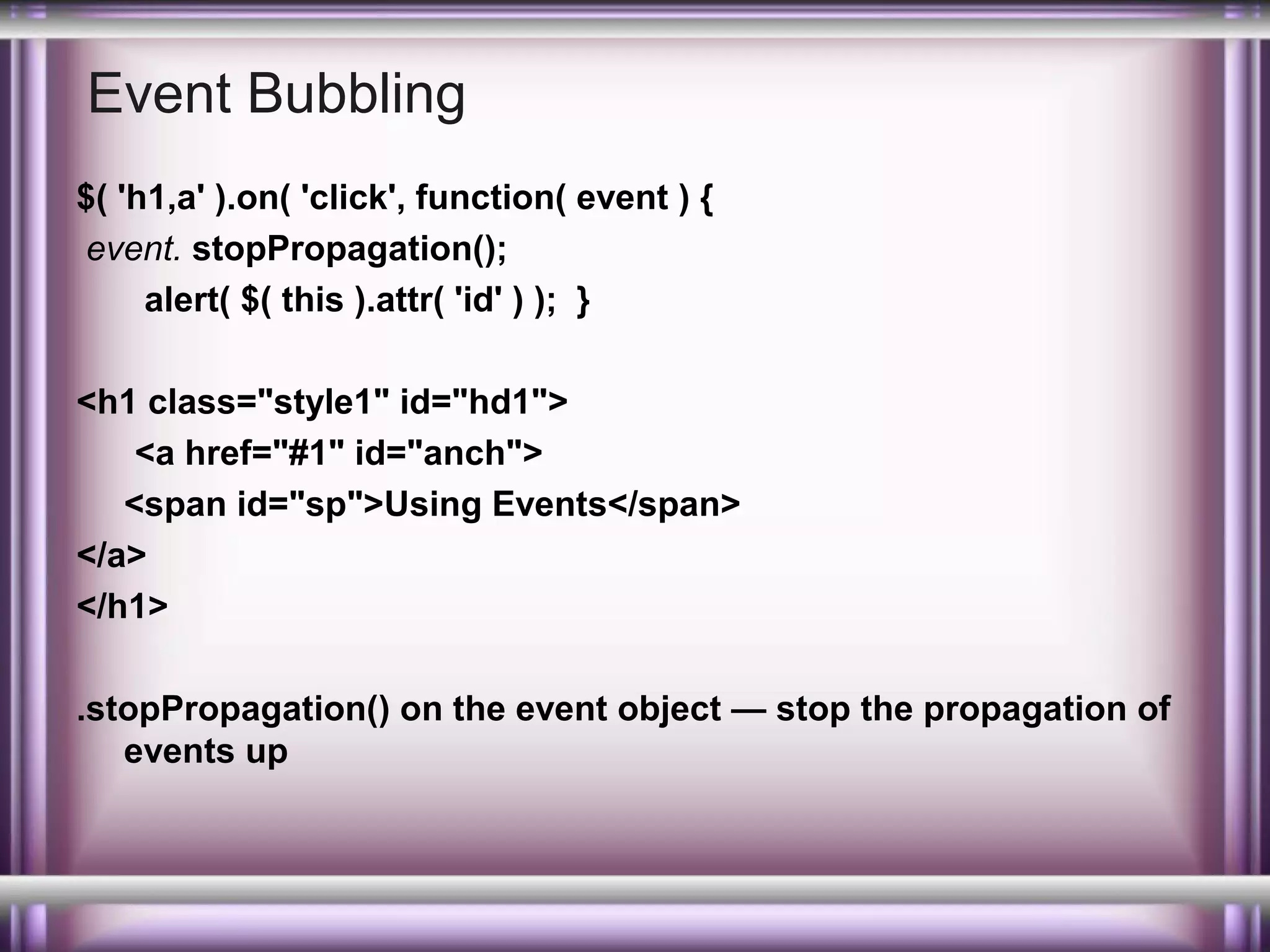 Event Bubbling

$( 'h1,a' ).on( 'click', function( event ) {
event. stopPropagation();
alert( $( this ).attr( 'id' ) ); }

<h1 class="style1" id="hd1">
<a href="#1" id="anch">
<span id="sp">Using Events</span>
</a>
</h1>

.stopPropagation() on the event object — stop the propagation of events up